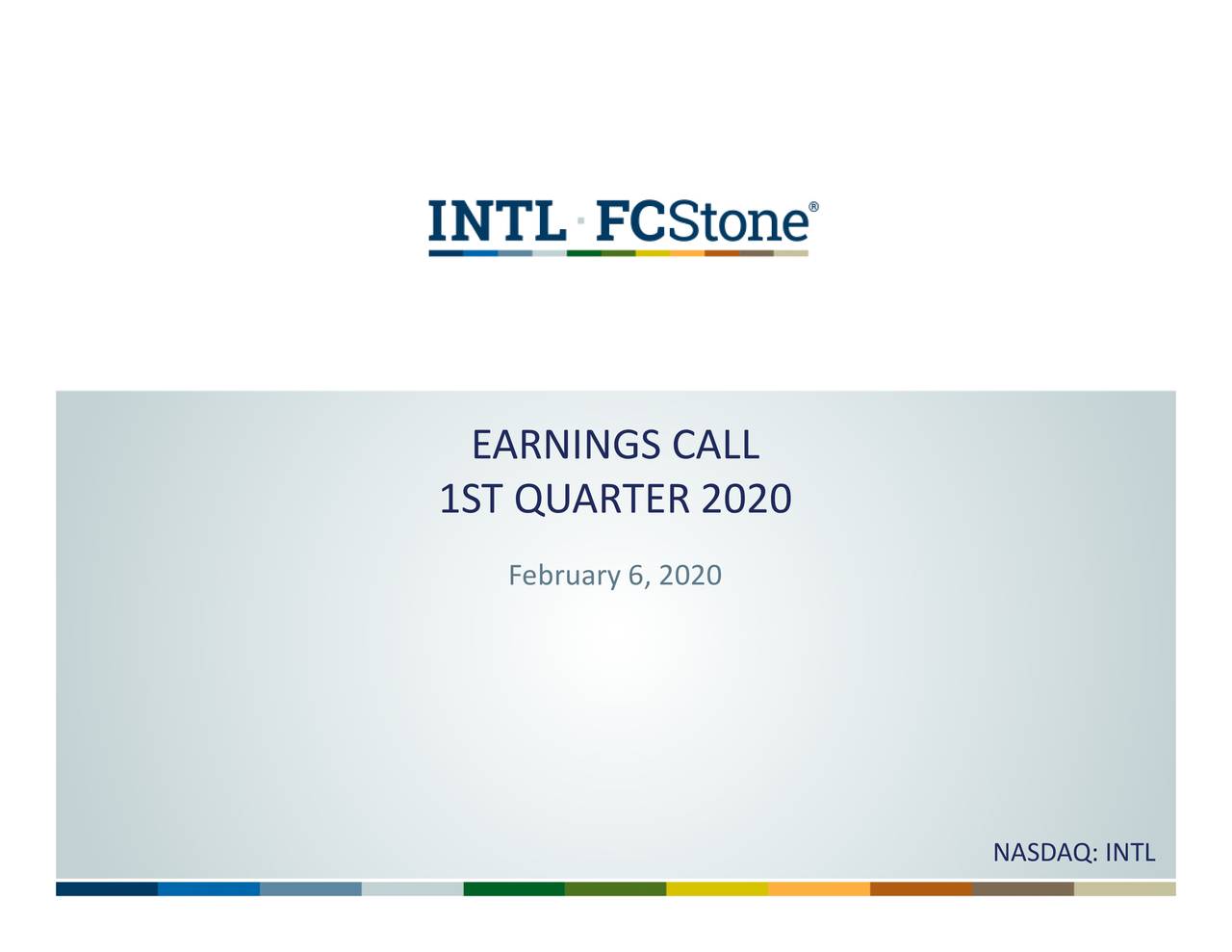 INTL · FCStone®

EARNINGS CALL
1ST QUARTER 2020

February 6, 2020

NASDAQ: INTL